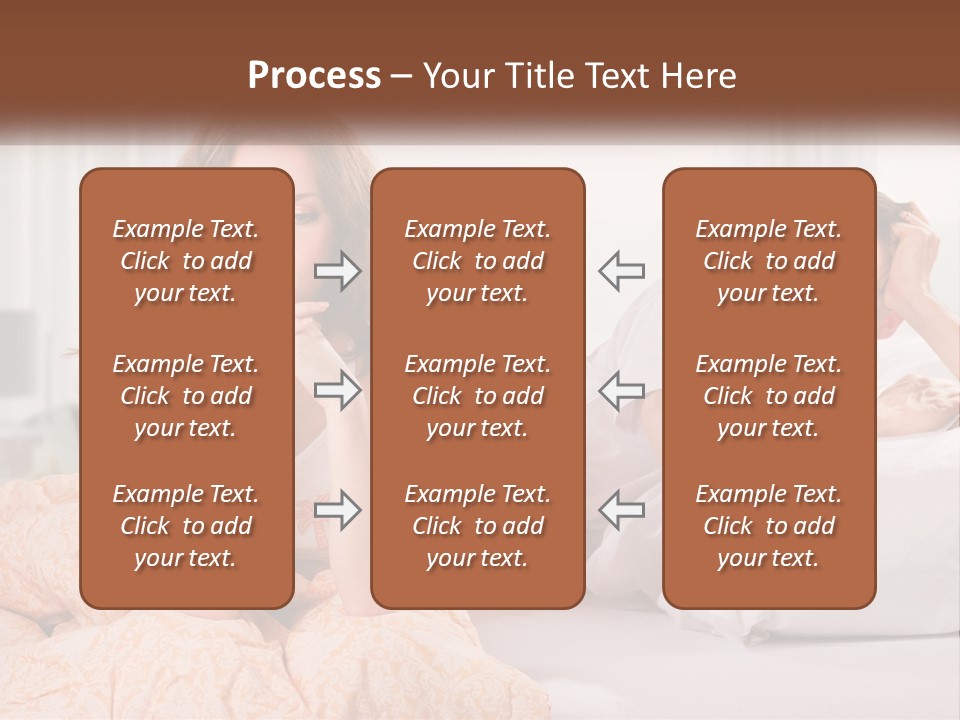 Process – Your Title Text Here

Example Text. Click to add your text.

Example Text. Click to add your text.

Example Text. Click to add your text.

Example Text. Click to add your text.

Example Text. Click to add your text.

Example Text. Click to add your text.

Example Text. Click to add your text.

Example Text. Click to add your text.

Example Text. Click to add your text.